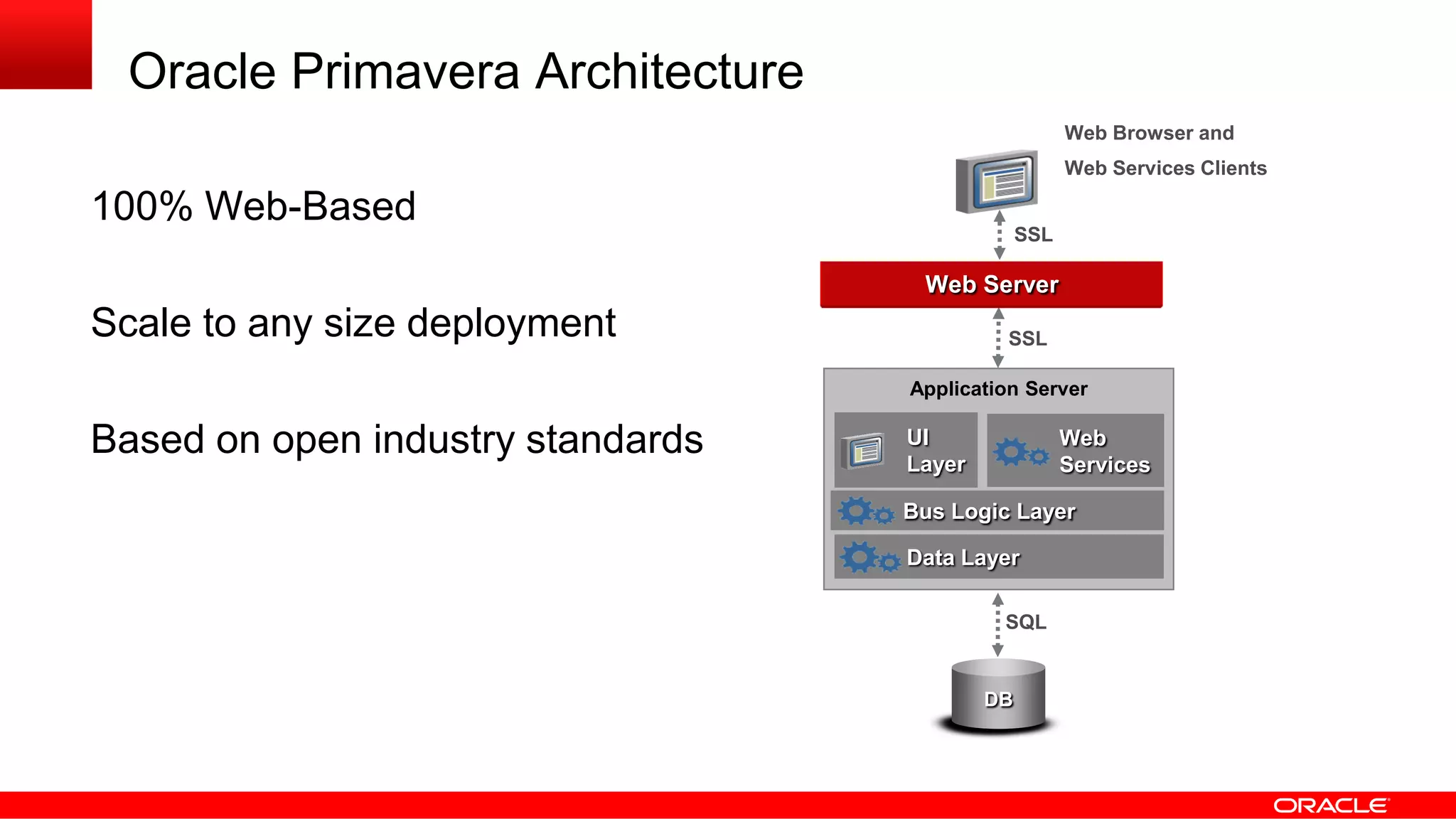 Oracle Primavera Architecture

100% Web-Based

Scale to any size deployment

Based on open industry standards

Web Browser and
Web Services Clients

SSL

Web Server

SSL

Application Server

UI Layer

Web Services

Bus Logic Layer

Data Layer

SQL

DB

ORACLE